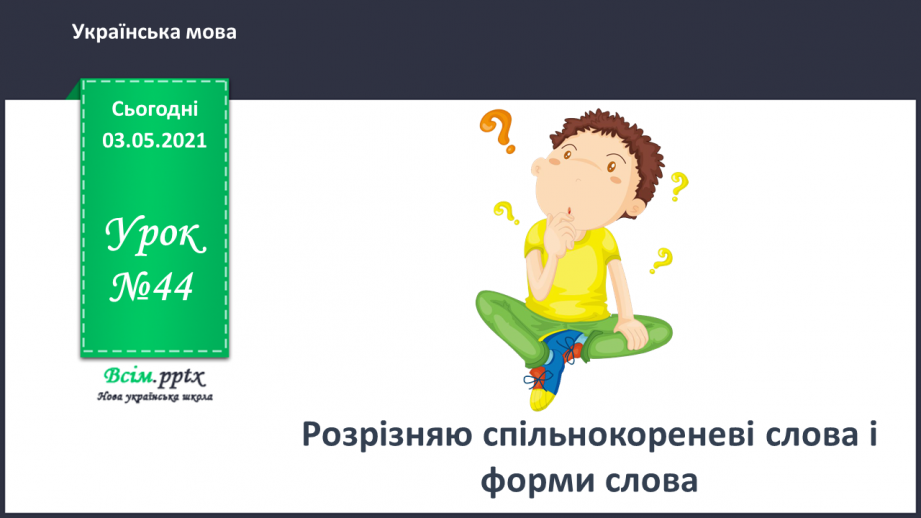 Українська мова

Сьогодні
03.05.2021

Урок
№44

Всім.pptx
Нова українська школа

Розрізняю спільнокореневі слова і форми слова